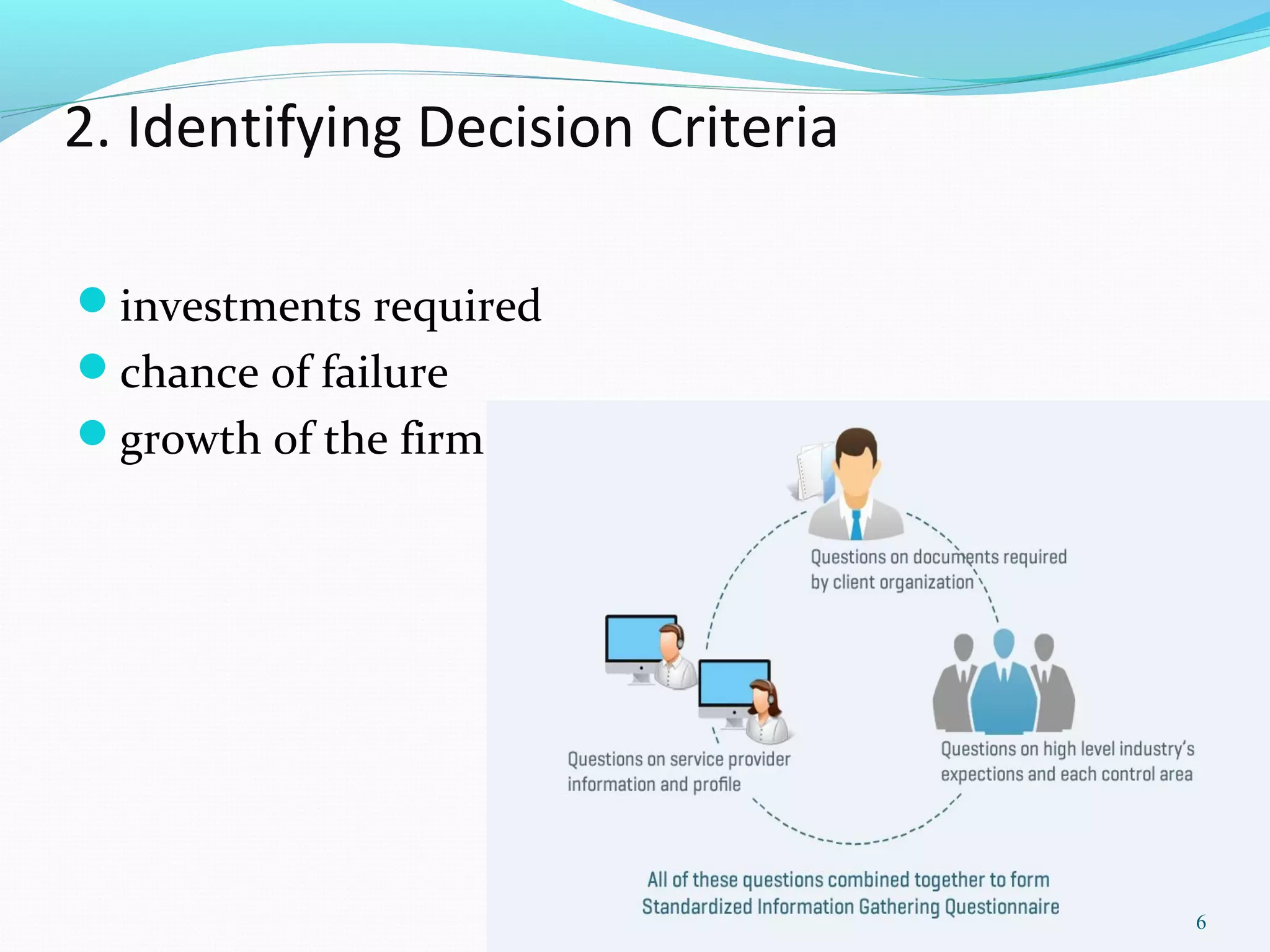 2. Identifying Decision Criteria

- investments required
- chance of failure
- growth of the firm

Questions on documents required by client organization

Questions on service provider information and profile

Questions on high level industry's expections and each control area

All of these questions combined together to form Standardized Information Gathering Questionnaire

6